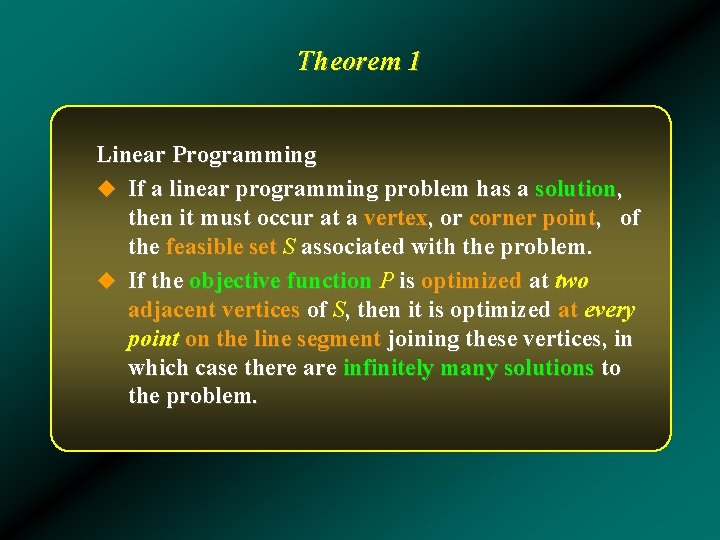 Theorem 1

Linear Programming

◆ If a linear programming problem has a solution, then it must occur at a vertex, or corner point, of the feasible set $S$ associated with the problem.

◆ If the objective function $P$ is optimized at two adjacent vertices of $S$, then it is optimized at every point on the line segment joining these vertices, in which case there are infinitely many solutions to the problem.